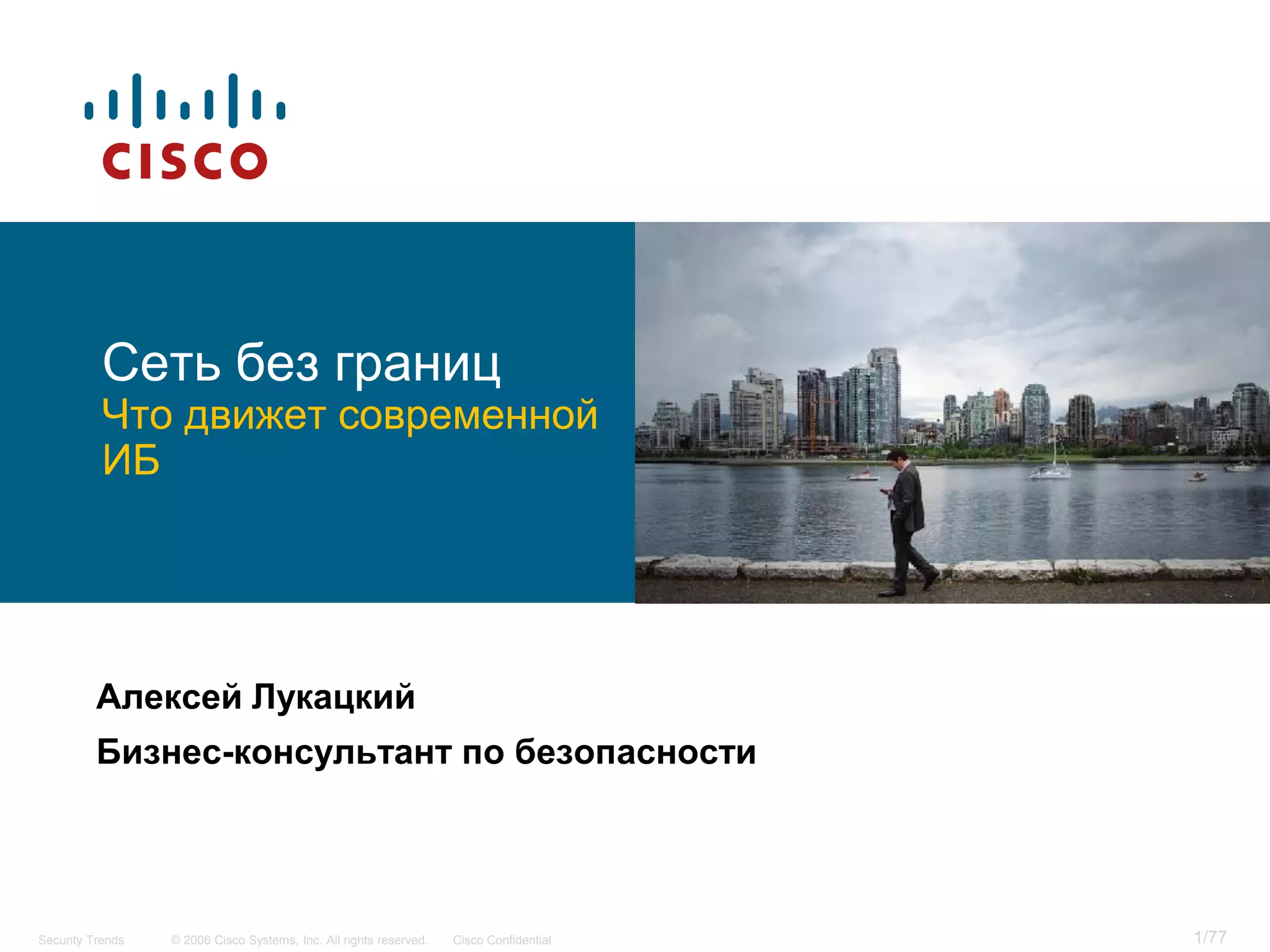 CISCO

Сеть без границ
Что движет современной ИБ

Алексей Лукацкий

Бизнес-консультант по безопасности

Security Trends © 2006 Cisco Systems, Inc. All rights reserved. Cisco Confidential 1/77